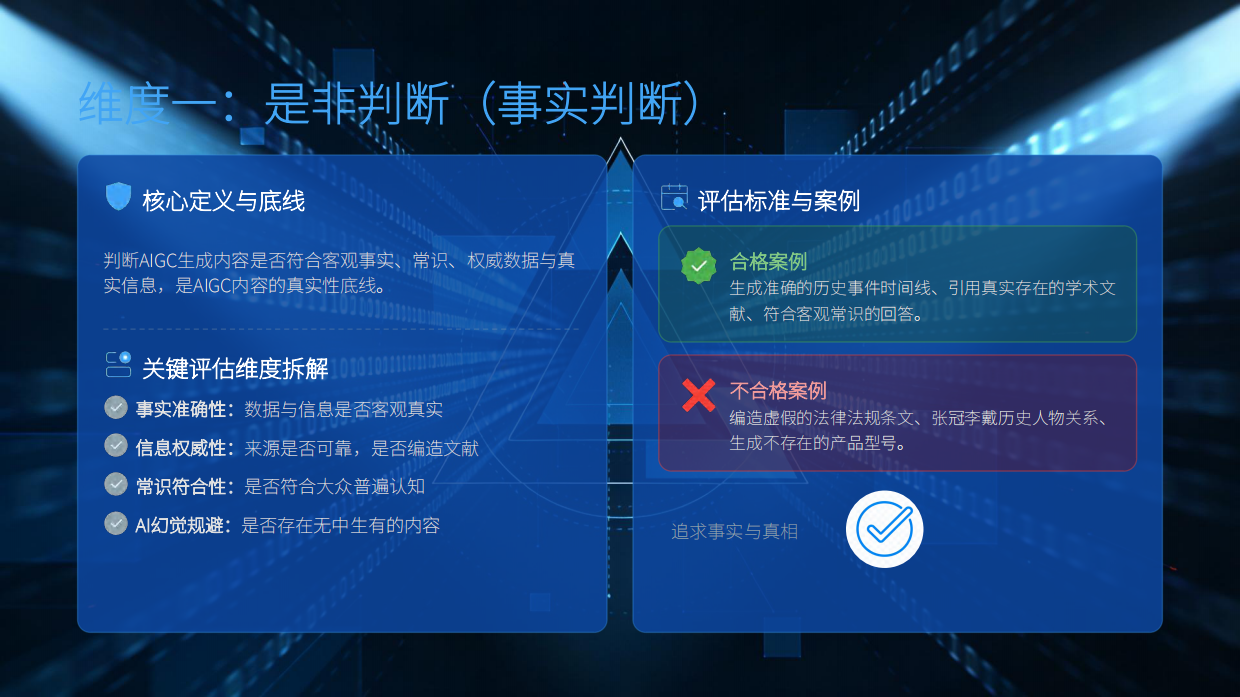 维度一：是非判断（事实判断）

核心定义与底线

判断AIGC生成内容是否符合客观事实、常识、权威数据与真实信息，是AIGC内容的真实性底线。

关键评估维度拆解

事实准确性：数据与信息是否客观真实

信息权威性：来源是否可靠，是否编造文献

常识符合性：是否符合大众普遍认知

AI幻觉规避：是否存在无中生有的内容

评估标准与案例

合格案例
生成准确的历史事件时间线、引用真实存在的学术文献、符合客观常识的回答。

不合格案例
编造虚假的法律法规条文、张冠李戴历史人物关系、生成不存在的产品型号。

追求事实与真相